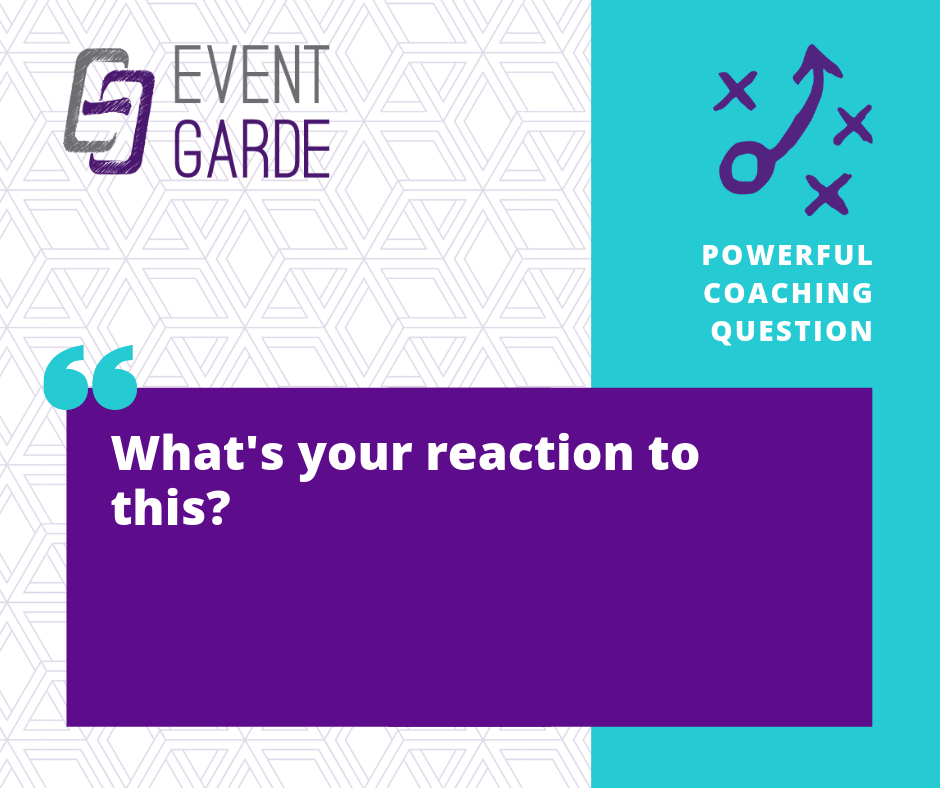 EVENT
GARDE

POWERFUL
COACHING
QUESTION

“

What's your reaction to this?